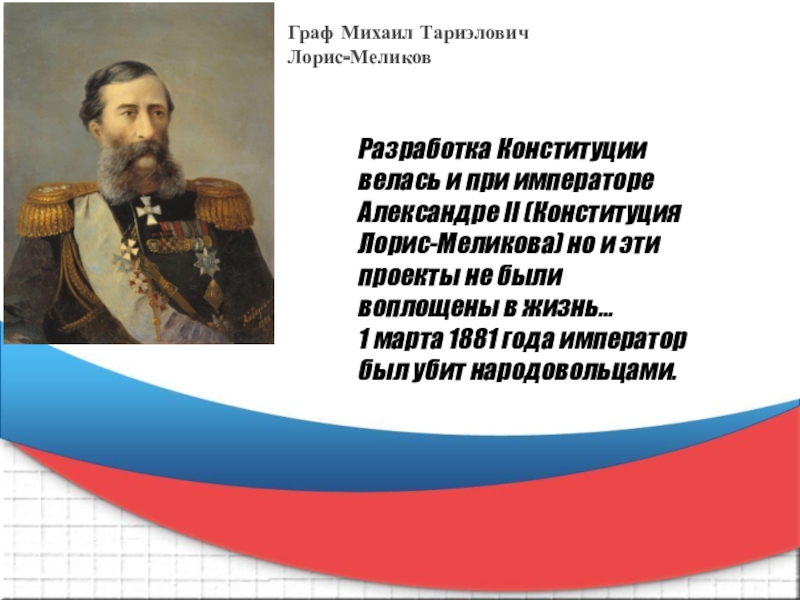 Граф Михаил Тариэлович Лорис-Меликов

Разработка Конституции велась и при императоре Александре II (Конституция Лорис-Меликова) но и эти проекты не были воплощены в жизнь…
1 марта 1881 года император был убит народовольцами.